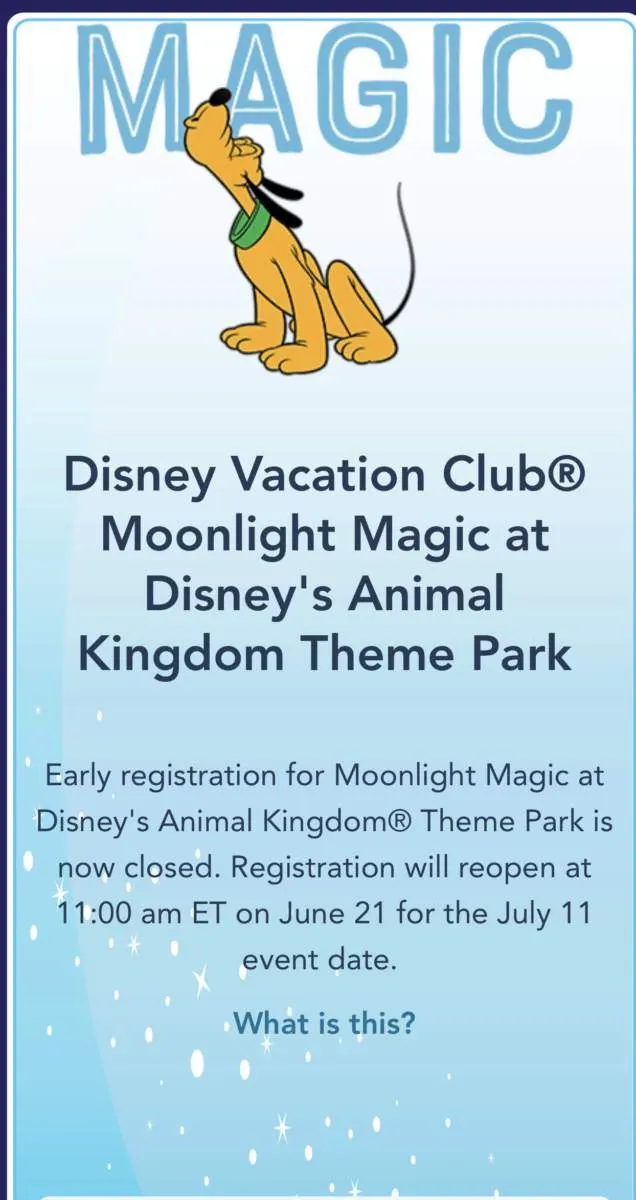 MAGIC

Disney Vacation Club® Moonlight Magic at Disney's Animal Kingdom Theme Park

Early registration for Moonlight Magic at Disney's Animal Kingdom® Theme Park is now closed. Registration will reopen at 11:00 am ET on June 21 for the July 11 event date.

What is this?